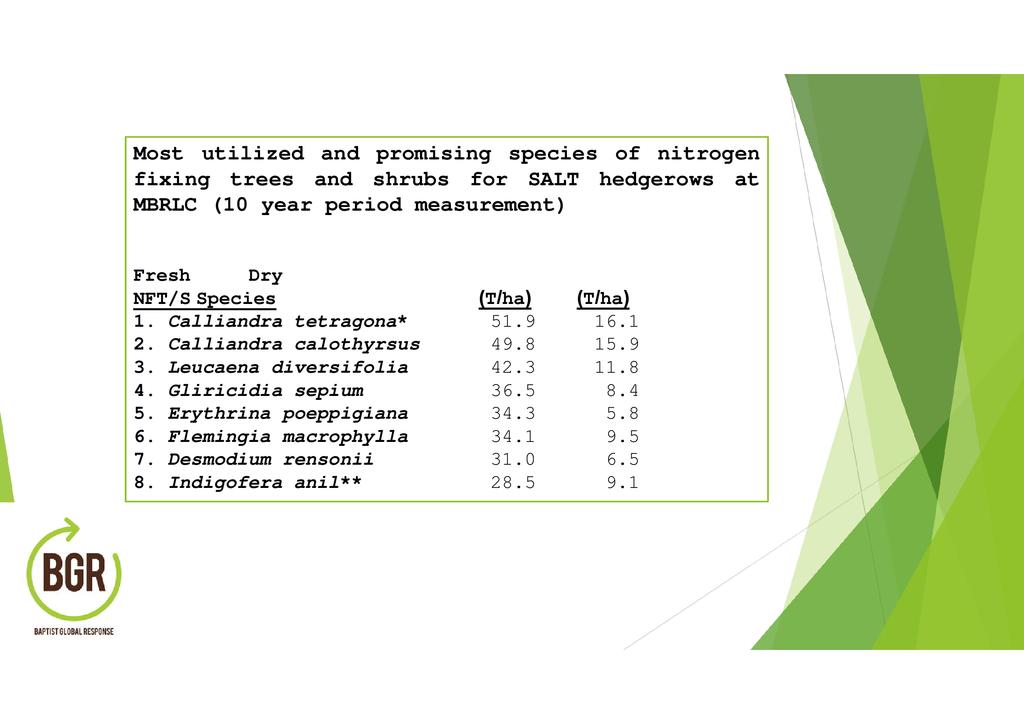 Most utilized and promising species of nitrogen fixing trees and shrubs for SALT hedgerows at MBRLC (10 year period measurement)

Fresh Dry

| NFT/S Species | (T/ha) | (T/ha) |
|---|---|---|
| 1. Calliandra tetragona* | 51.9 | 16.1 |
| 2. Calliandra calothyrsus | 49.8 | 15.9 |
| 3. Leucaena diversifolia | 42.3 | 11.8 |
| 4. Gliricidia sepium | 36.5 | 8.4 |
| 5. Erythrina poeppigiana | 34.3 | 5.8 |
| 6. Flemingia macrophylla | 34.1 | 9.5 |
| 7. Desmodium rensonii | 31.0 | 6.5 |
| 8. Indigofera anil** | 28.5 | 9.1 |

BGR
BAPTIST GLOBAL RESPONSE